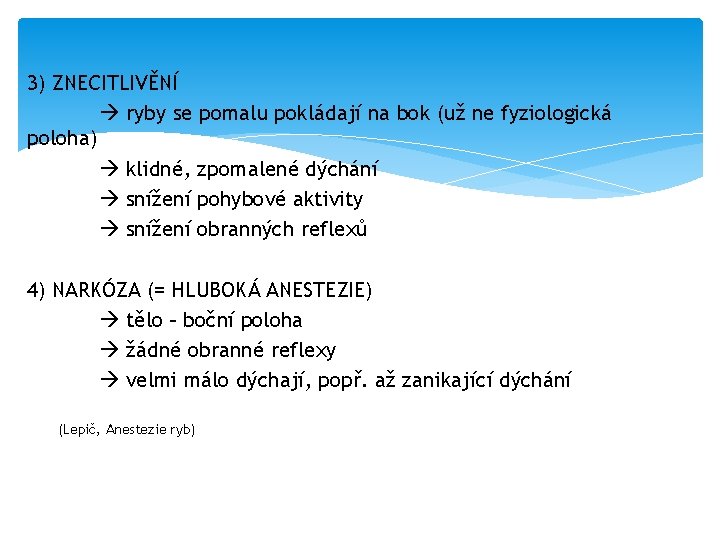 3) ZNECITLIVĚNÍ

→ ryby se pomalu pokládají na bok (už ne fyziologická poloha)

→ klidné, zpomalené dýchání

→ snížení pohybové aktivity

→ snížení obranných reflexů

4) NARKÓZA (= HLUBOKÁ ANESTEZIE)

→ tělo – boční poloha

→ žádné obranné reflexy

→ velmi málo dýchají, popř. až zanikající dýchání

(Lepič, Anestezie ryb)